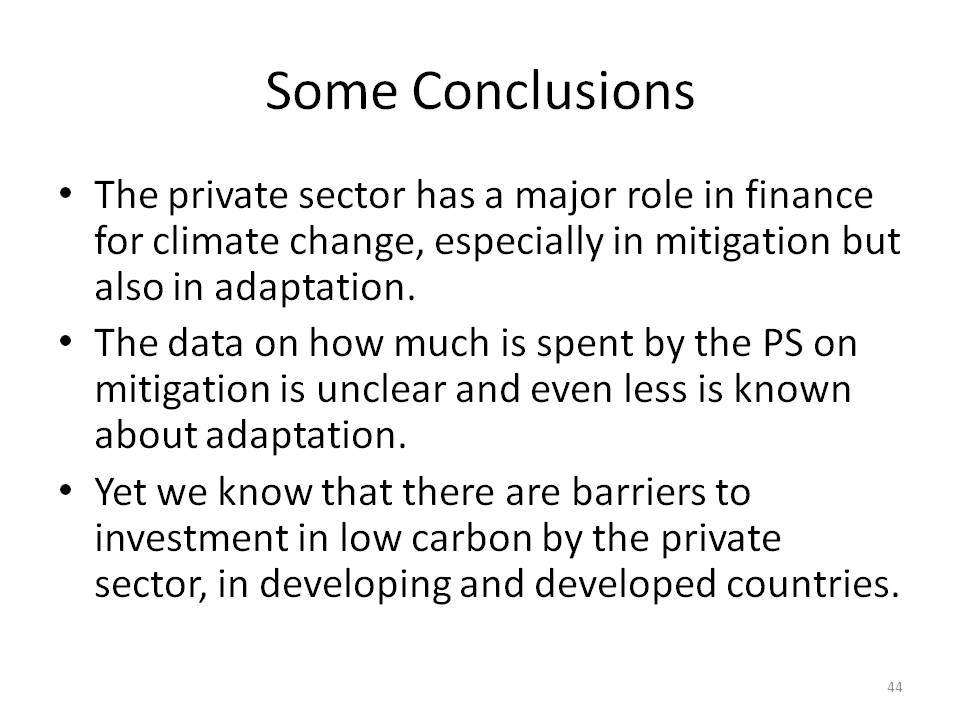 Some Conclusions

• The private sector has a major role in finance for climate change, especially in mitigation but also in adaptation.

• The data on how much is spent by the PS on mitigation is unclear and even less is known about adaptation.

• Yet we know that there are barriers to investment in low carbon by the private sector, in developing and developed countries.

44